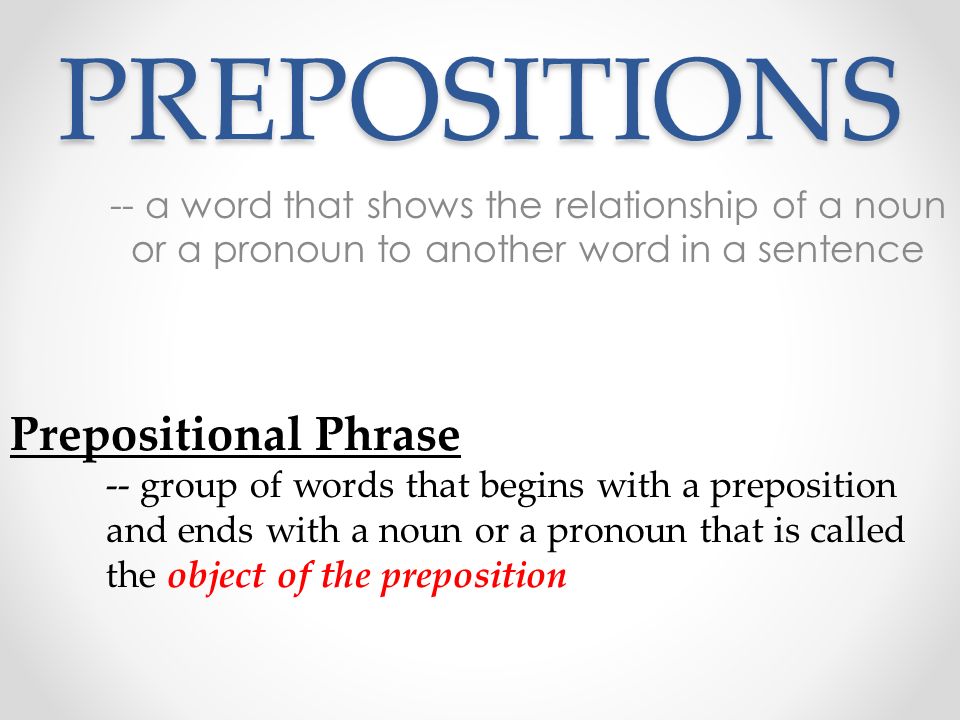 PREPOSITIONS

-- a word that shows the relationship of a noun or a pronoun to another word in a sentence

Prepositional Phrase

-- group of words that begins with a preposition and ends with a noun or a pronoun that is called the object of the preposition